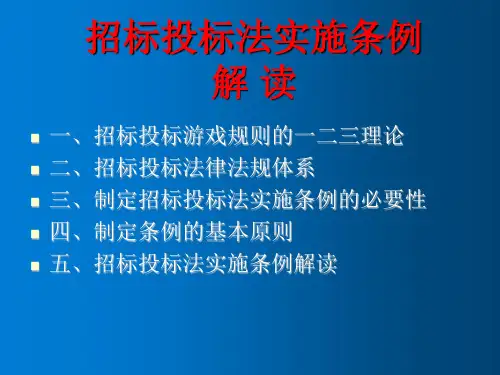 招标投标法实施条例
解 读

一、招标投标游戏规则的一二三理论
二、招标投标法律法规体系
三、制定招标投标法实施条例的必要性
四、制定条例的基本原则
五、招标投标法实施条例解读